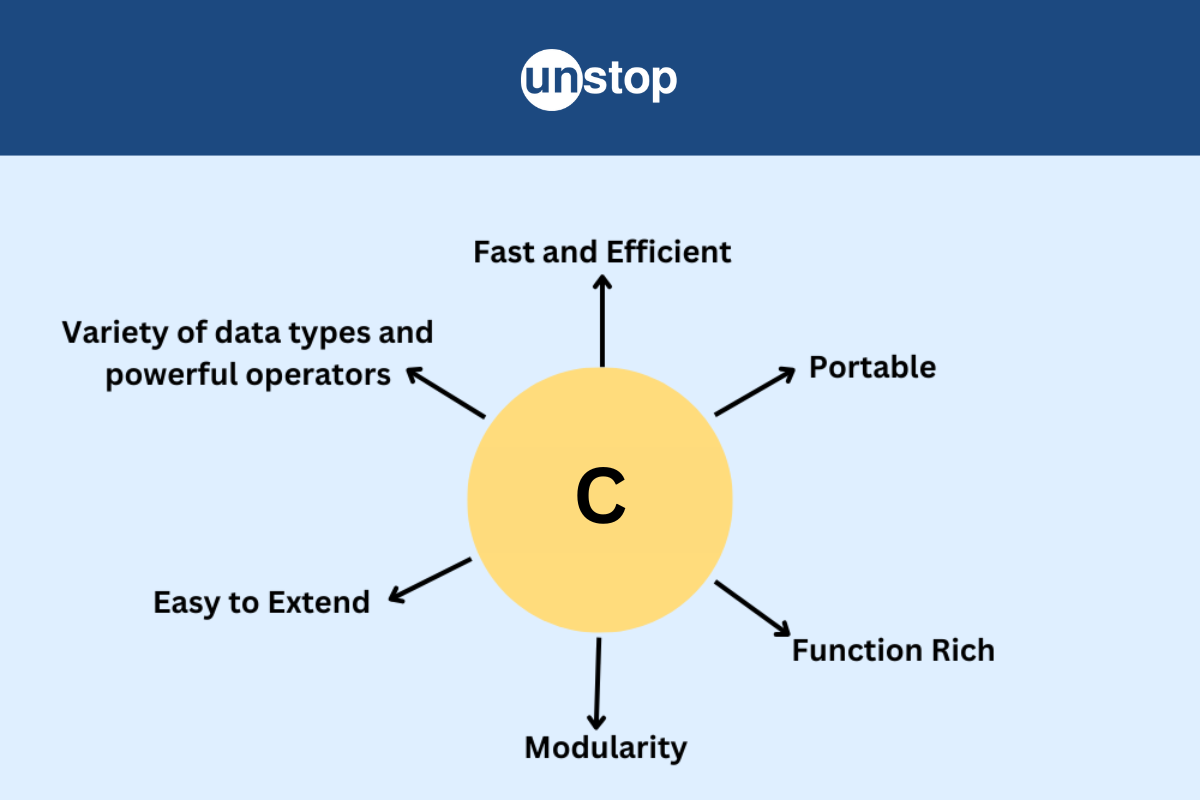 unstop

Fast and Efficient

Variety of data types and powerful operators

Portable

C

Easy to Extend

Function Rich

Modularity